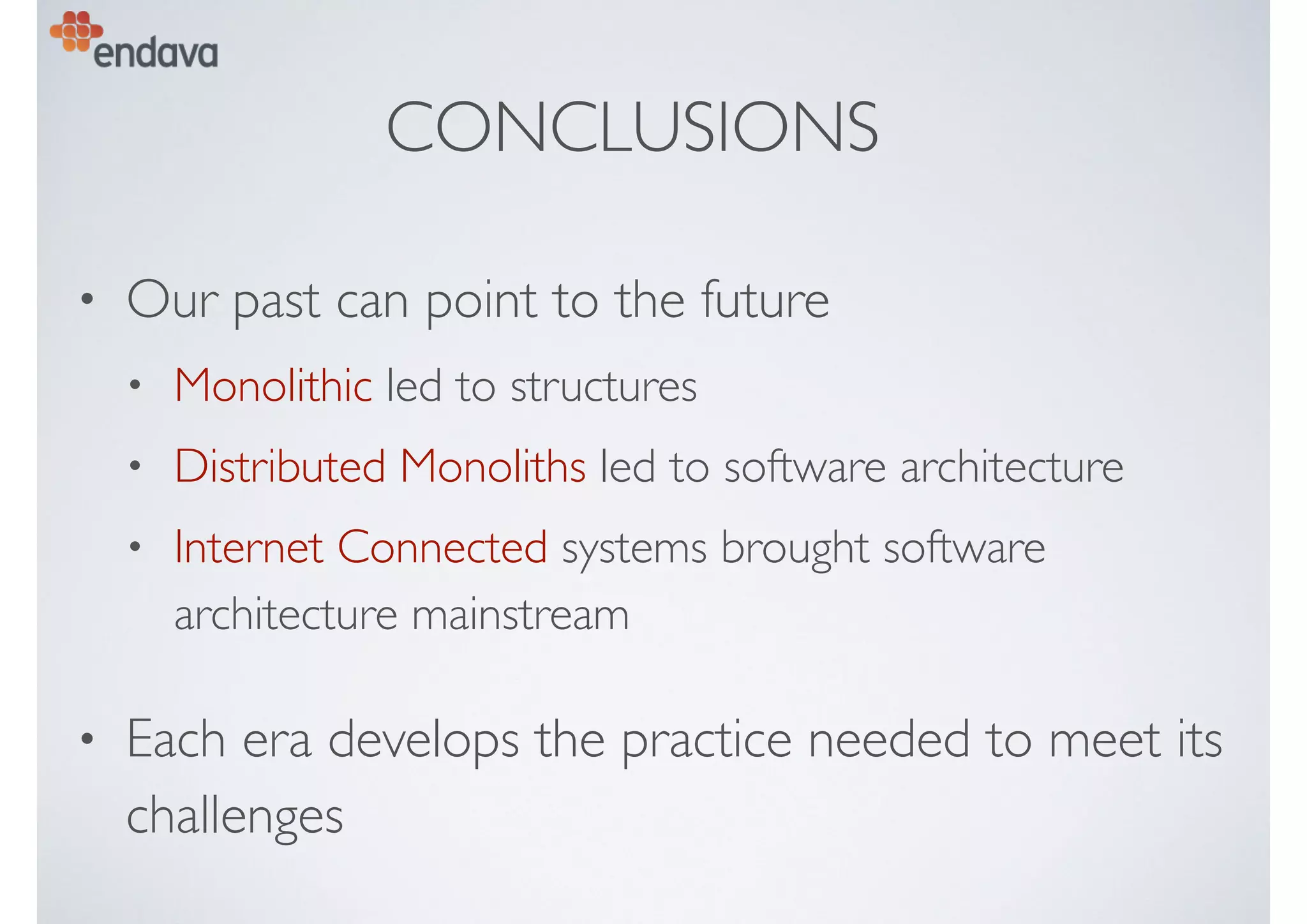 endava

CONCLUSIONS

• Our past can point to the future

• Monolithic led to structures

• Distributed Monoliths led to software architecture

• Internet Connected systems brought software architecture mainstream

• Each era develops the practice needed to meet its challenges